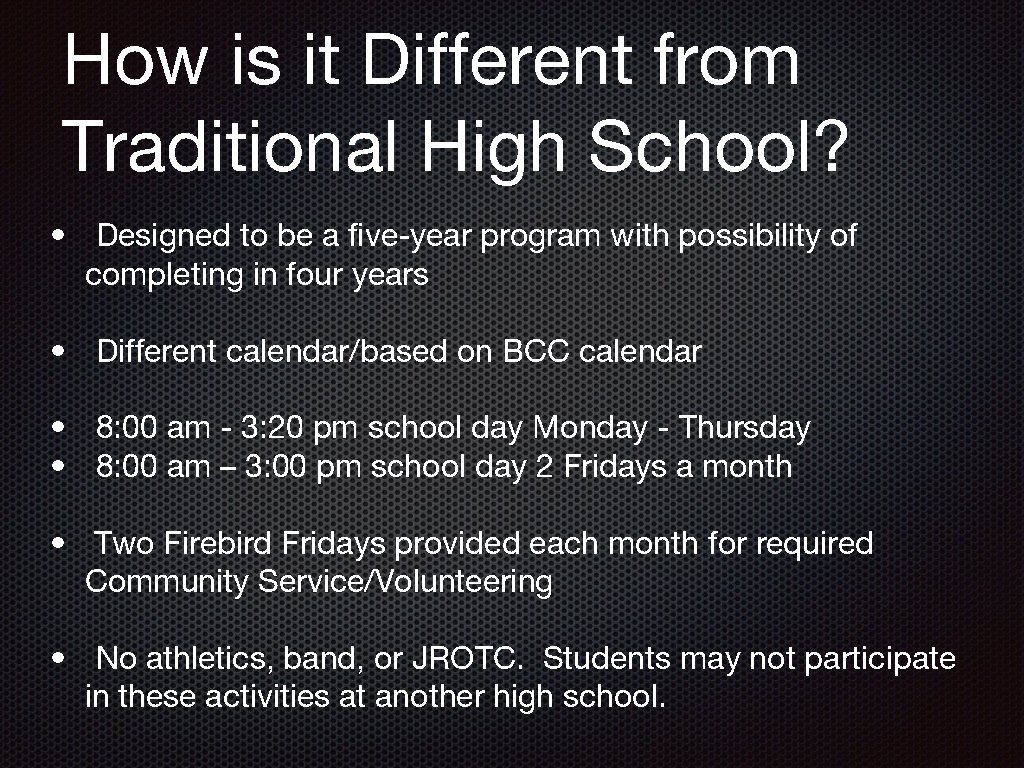 How is it Different from Traditional High School?

• Designed to be a five-year program with possibility of completing in four years

• Different calendar/based on BCC calendar

• 8:00 am - 3:20 pm school day Monday - Thursday
• 8:00 am – 3:00 pm school day 2 Fridays a month

• Two Firebird Fridays provided each month for required Community Service/Volunteering

• No athletics, band, or JROTC. Students may not participate in these activities at another high school.